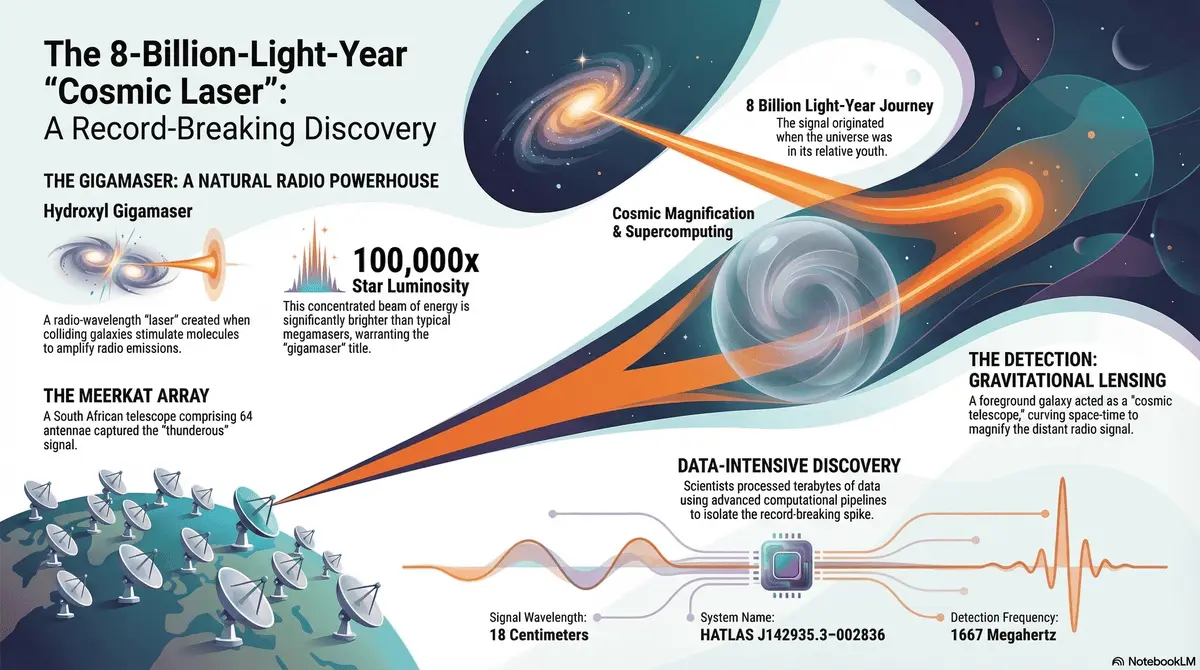 The 8-Billion-Light-Year "Cosmic Laser": A Record-Breaking Discovery

THE GIGAMASER: A NATURAL RADIO POWERHOUSE

Hydroxyl Gigamaser

A radio-wavelength "laser" created when colliding galaxies stimulate molecules to amplify radio emissions.

100,000x
Star Luminosity

This concentrated beam of energy is significantly brighter than typical megamasers, warranting the "gigamaser" title.

THE MEERKAT ARRAY

A South African telescope comprising 64 antennae captured the "thunderous" signal.

8 Billion Light-Year Journey

The signal originated when the universe was in its relative youth.

Cosmic Magnification & Supercomputing

THE DETECTION: GRAVITATIONAL LENSING

A foreground galaxy acted as a "cosmic telescope," curving space-time to magnify the distant radio signal.

DATA-INTENSIVE DISCOVERY

Scientists processed terabytes of data using advanced computational pipelines to isolate the record-breaking spike.

Signal Wavelength:
18 Centimeters

System Name:
HATLAS J142935.3−002836

Detection Frequency:
1667 Megahertz

NotebookLM